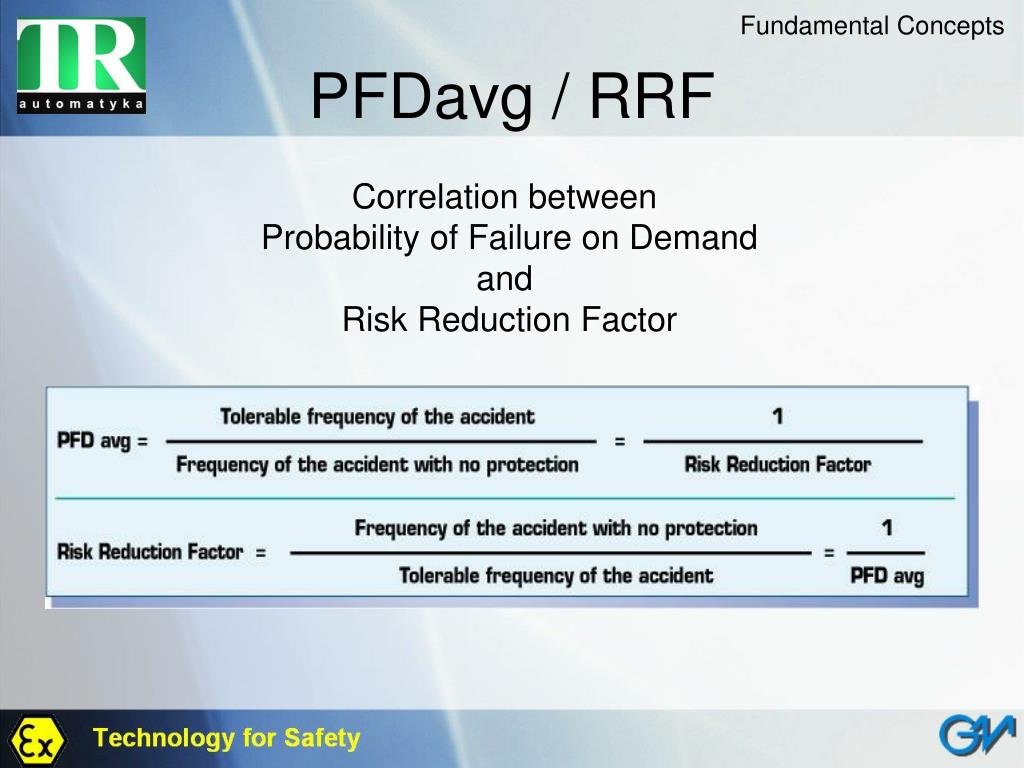 TR
automatyka

Fundamental Concepts

PFDavg / RRF

Correlation between
Probability of Failure on Demand
and
Risk Reduction Factor

$\text{PFD avg} = \frac{\text{Tolerable frequency of the accident}}{\text{Frequency of the accident with no protection}} = \frac{1}{\text{Risk Reduction Factor}}$

$\text{Risk Reduction Factor} = \frac{\text{Frequency of the accident with no protection}}{\text{Tolerable frequency of the accident}} = \frac{1}{\text{PFD avg}}$

Ex

Technology for Safety

GM